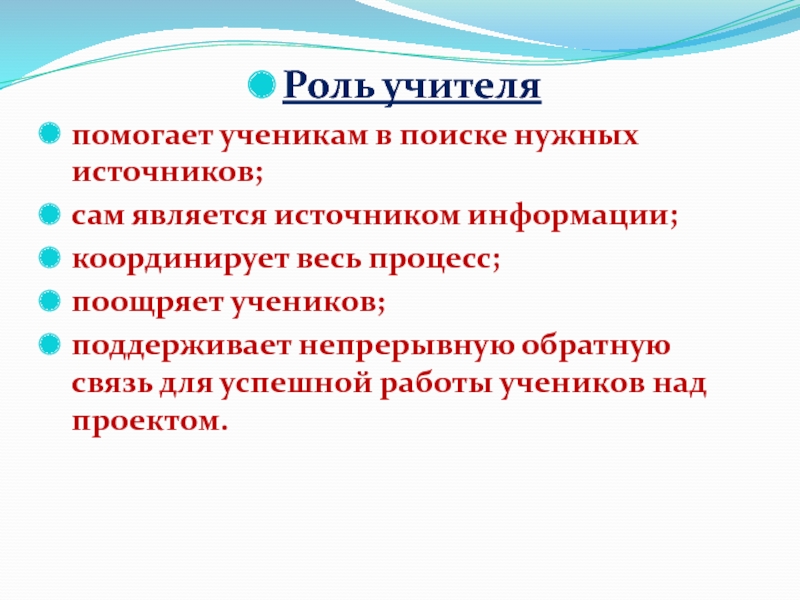 Роль учителя

помогает ученикам в поиске нужных источников;

сам является источником информации;

координирует весь процесс;

поощряет учеников;

поддерживает непрерывную обратную связь для успешной работы учеников над проектом.